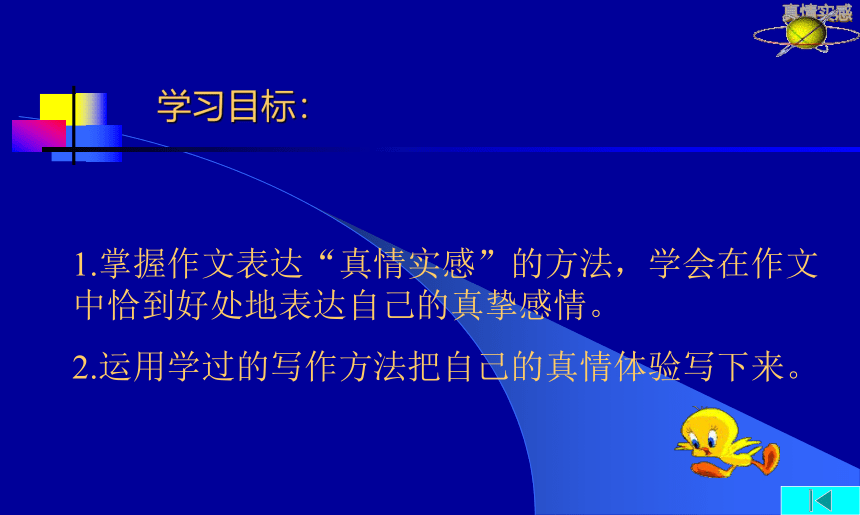 真情实感

学习目标:

1.掌握作文表达“真情实感”的方法，学会在作文中恰到好处地表达自己的真挚感情。

2.运用学过的写作方法把自己的真情体验写下来。